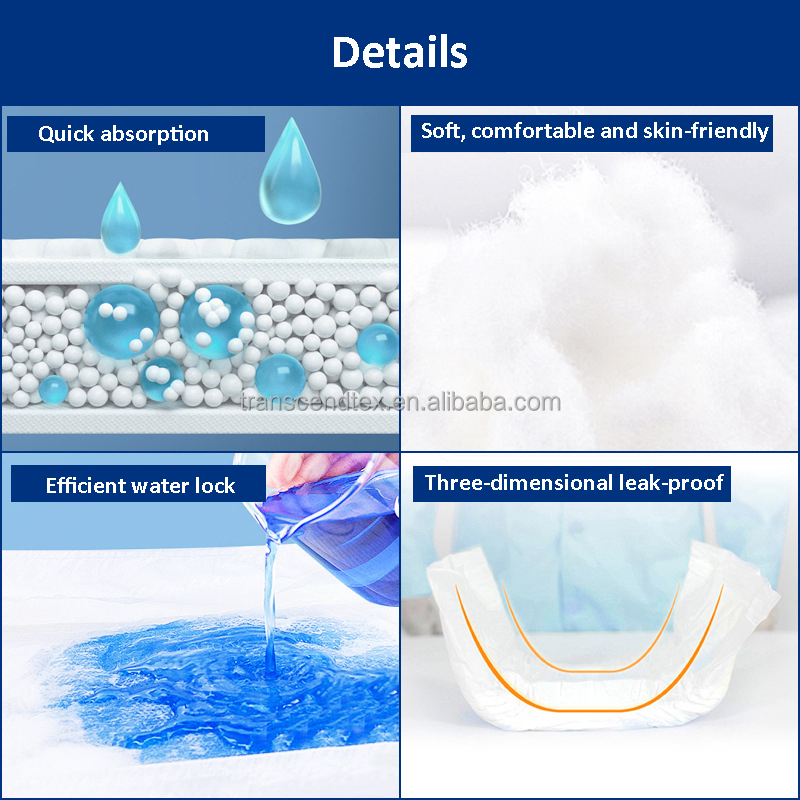 Details

Quick absorption

Soft, comfortable and skin-friendly

transcendtex.en.alibaba.com

Efficient water lock

Three-dimensional leak-proof